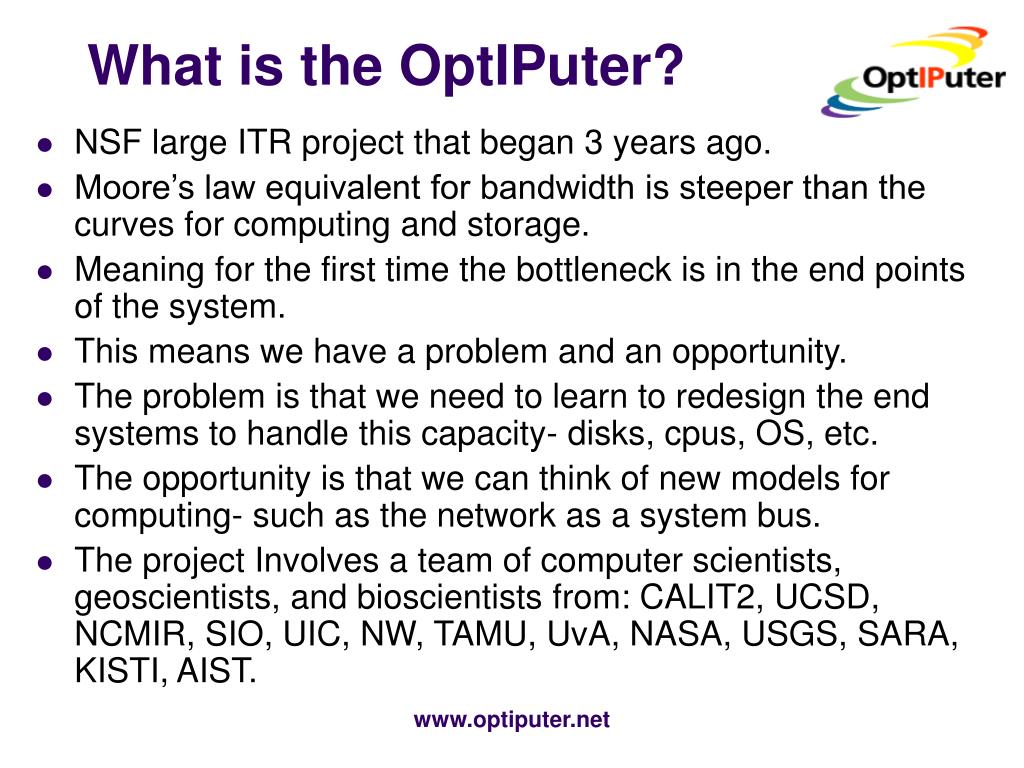 What is the OptIPuter?

OptIPuter

- NSF large ITR project that began 3 years ago.
- Moore’s law equivalent for bandwidth is steeper than the curves for computing and storage.
- Meaning for the first time the bottleneck is in the end points of the system.
- This means we have a problem and an opportunity.
- The problem is that we need to learn to redesign the end systems to handle this capacity- disks, cpus, OS, etc.
- The opportunity is that we can think of new models for computing- such as the network as a system bus.
- The project Involves a team of computer scientists, geoscientists, and bioscientists from: CALIT2, UCSD, NCMIR, SIO, UIC, NW, TAMU, UvA, NASA, USGS, SARA, KISTI, AIST.

www.optiputer.net